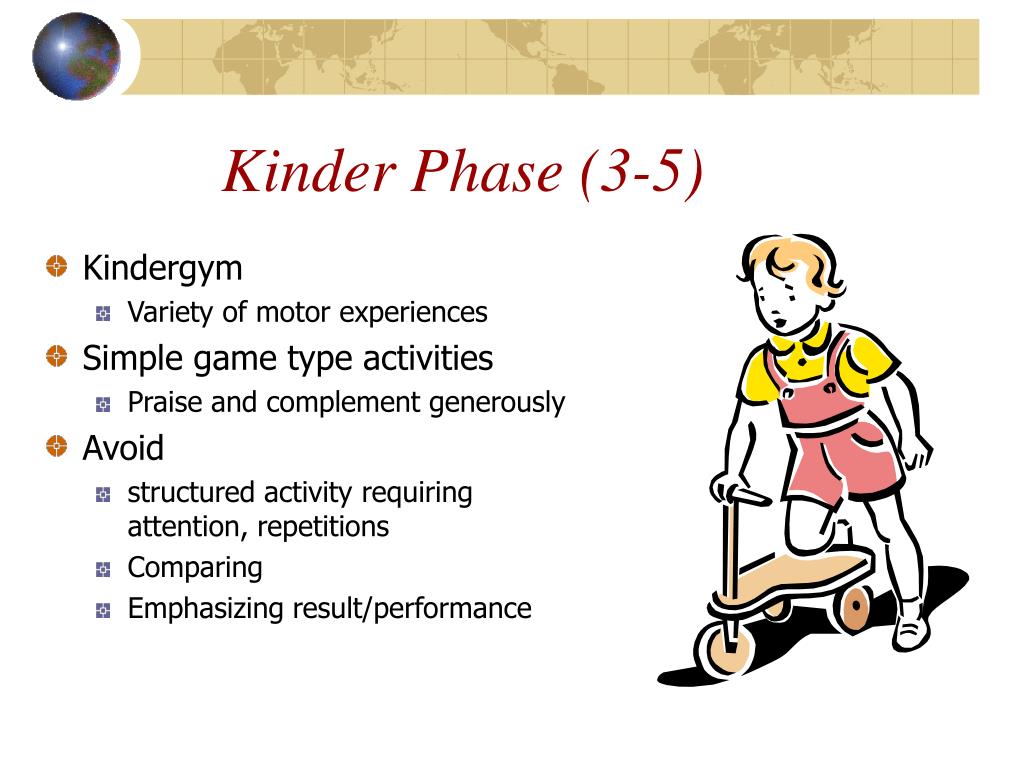 Kinder Phase (3-5)

Kindergym
Variety of motor experiences
Simple game type activities
Praise and complement generously
Avoid
structured activity requiring attention, repetitions
Comparing
Emphasizing result/performance